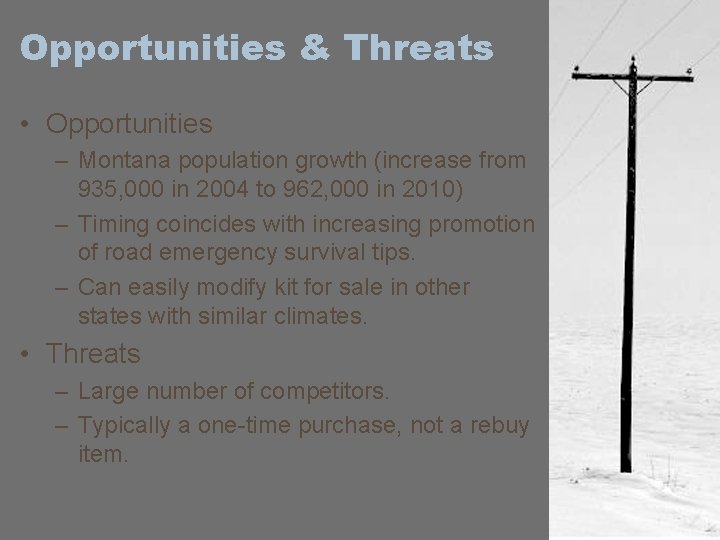 Opportunities & Threats

• Opportunities
– Montana population growth (increase from 935,000 in 2004 to 962,000 in 2010)
– Timing coincides with increasing promotion of road emergency survival tips.
– Can easily modify kit for sale in other states with similar climates.
• Threats
– Large number of competitors.
– Typically a one-time purchase, not a rebuy item.